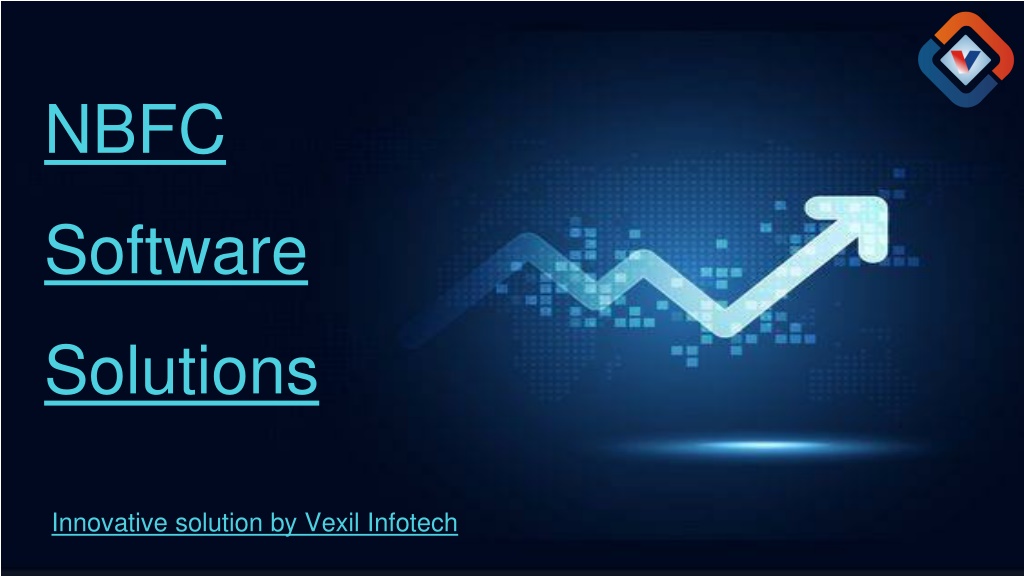 NBFC

Software

Solutions

Innovative solution by Vexil Infotech